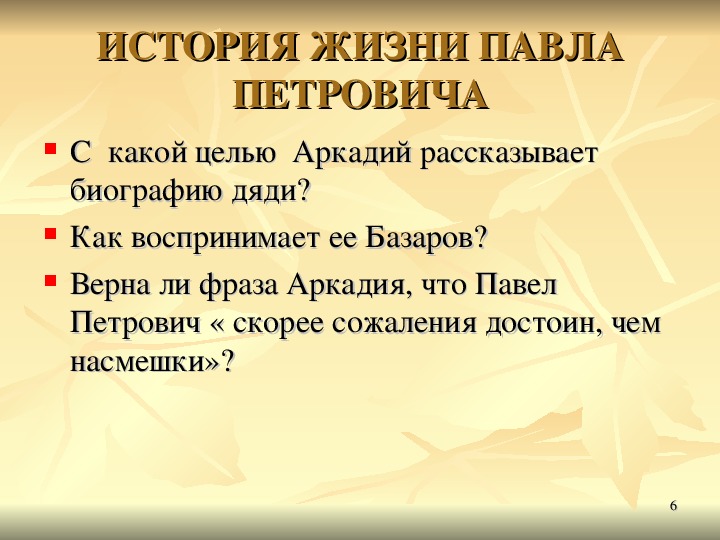 ИСТОРИЯ ЖИЗНИ ПАВЛА ПЕТРОВИЧА

С какой целью Аркадий рассказывает биографию дяди?

Как воспринимает ее Базаров?

Верна ли фраза Аркадия, что Павел Петрович « скорее сожаления достоин, чем насмешки»?

6